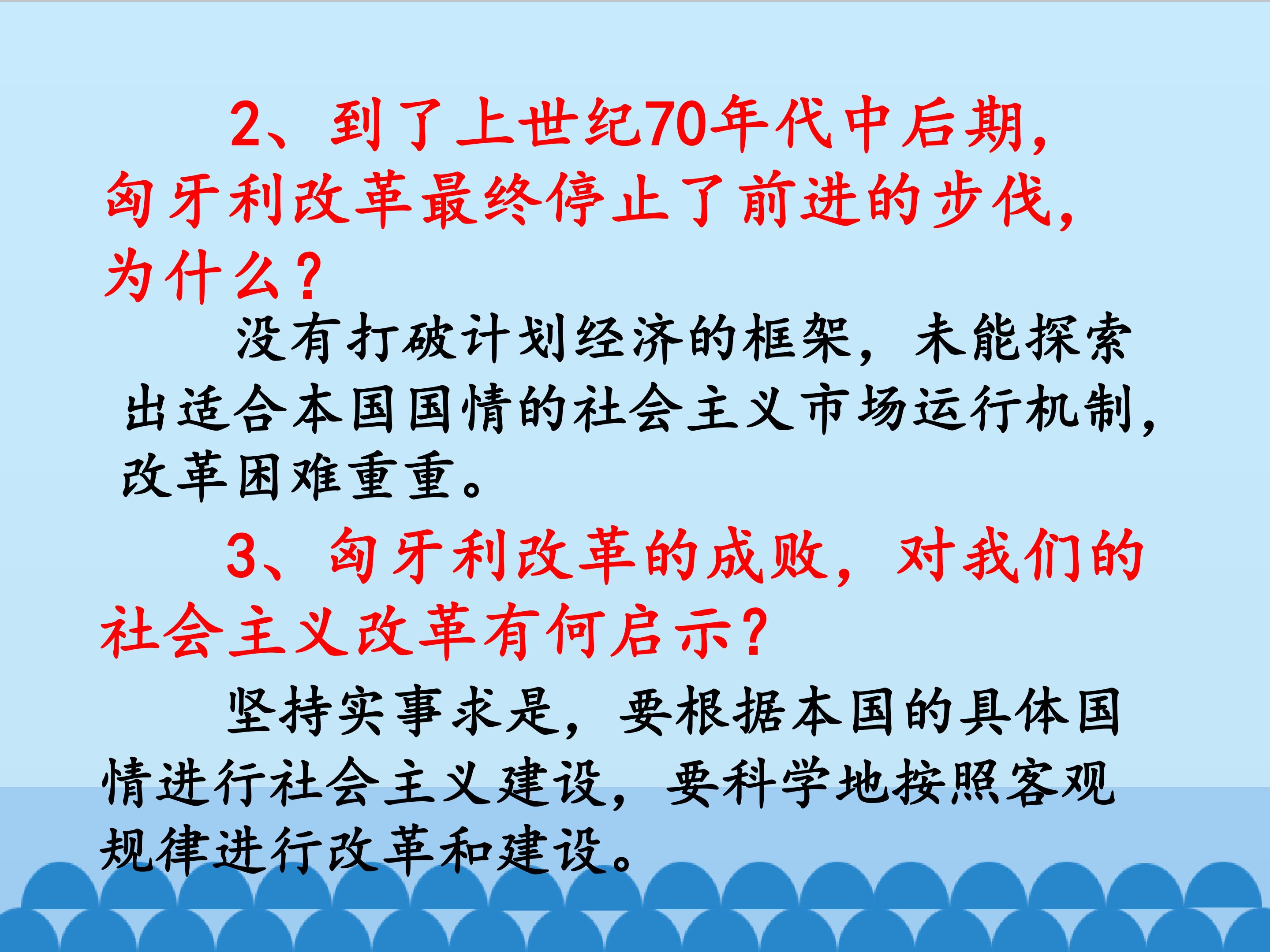 2、到了上世纪70年代中后期，匈牙利改革最终停止了前进的步伐，为什么？

没有打破计划经济的框架，未能探索出适合本国国情的社会主义市场运行机制，改革困难重重。

3、匈牙利改革的成败，对我们的社会主义改革有何启示？

坚持实事求是，要根据本国的具体国情进行社会主义建设，要科学地按照客观规律进行改革和建设。